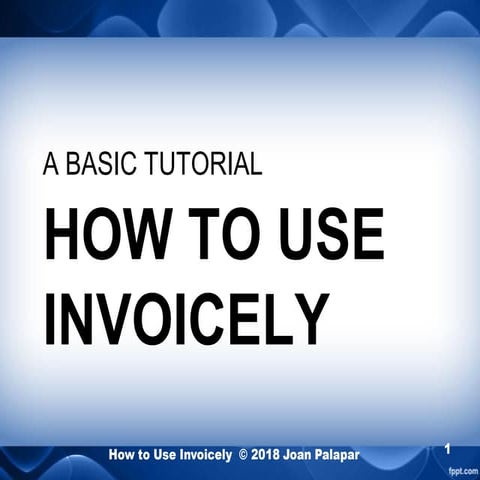 A BASIC TUTORIAL

HOW TO USE INVOICELY

How to Use Invoicely © 2018 Joan Palapar

1

fppt.com